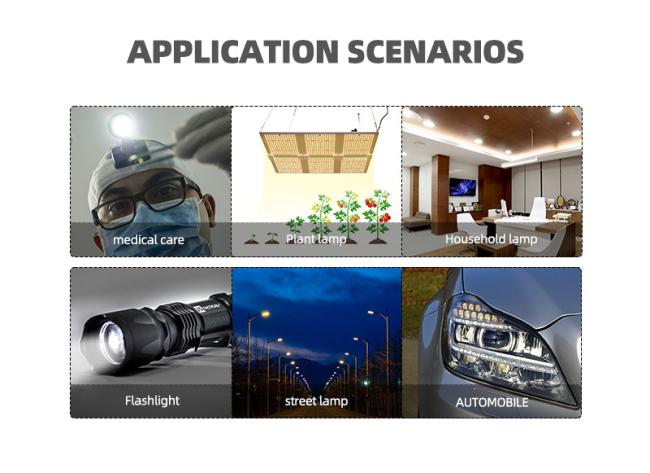 APPLICATION SCENARIOS

medical care

Plant lamp

Household lamp

Flashlight

street lamp

AUTOMOBILE